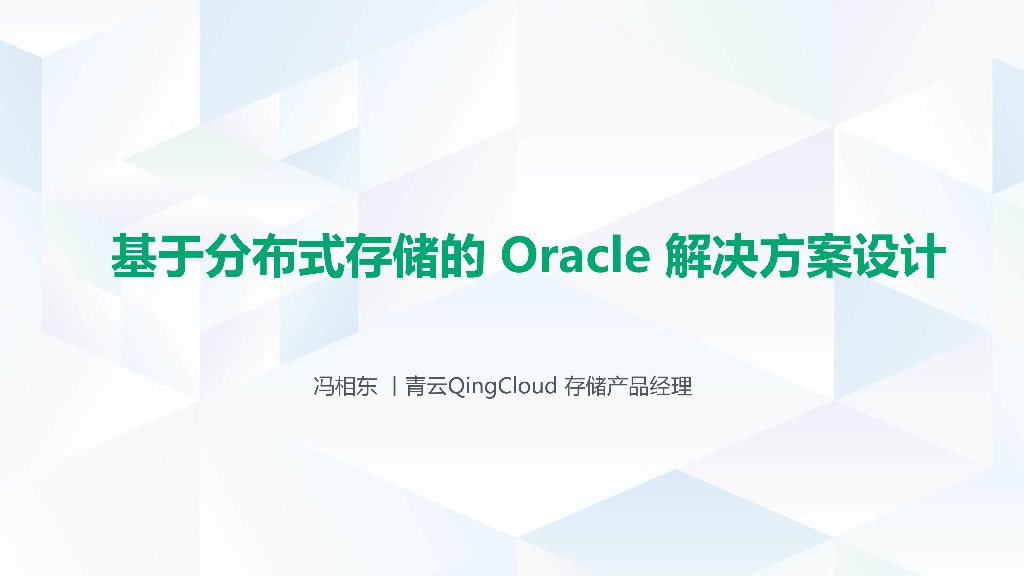 基于分布式存储的 Oracle 解决方案设计

冯相东 丨青云QingCloud 存储产品经理